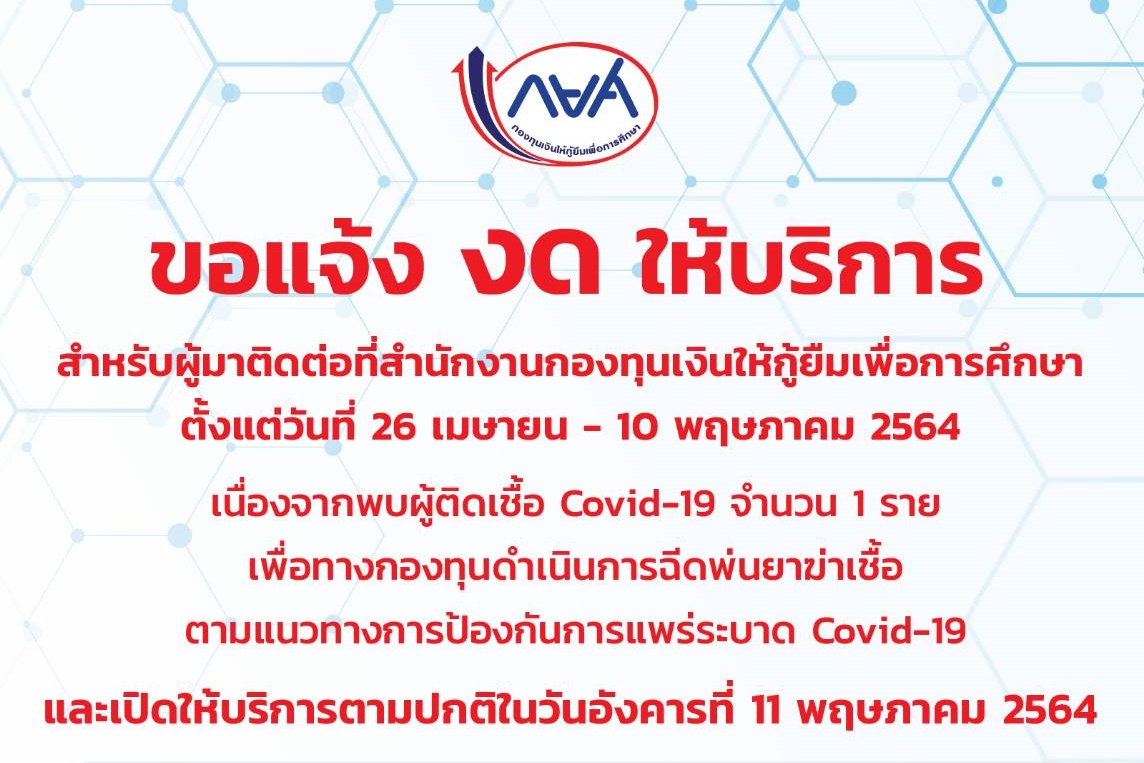 กยศ
กองทุนเงินให้กู้ยืมเพื่อการศึกษา

ขอแจ้ง งด ให้บริการ

สำหรับผู้มาติดต่อที่สำนักงานกองทุนเงินให้กู้ยืมเพื่อการศึกษา
ตั้งแต่วันที่ 26 เมษายน - 10 พฤษภาคม 2564

เนื่องจากพบผู้ติดเชื้อ Covid-19 จำนวน 1 ราย
เพื่อทางกองทุนดำเนินการฉีดพ่นยาฆ่าเชื้อ
ตามแนวทางการป้องกันการแพร่ระบาด Covid-19

และเปิดให้บริการตามปกติในวันอังคารที่ 11 พฤษภาคม 2564